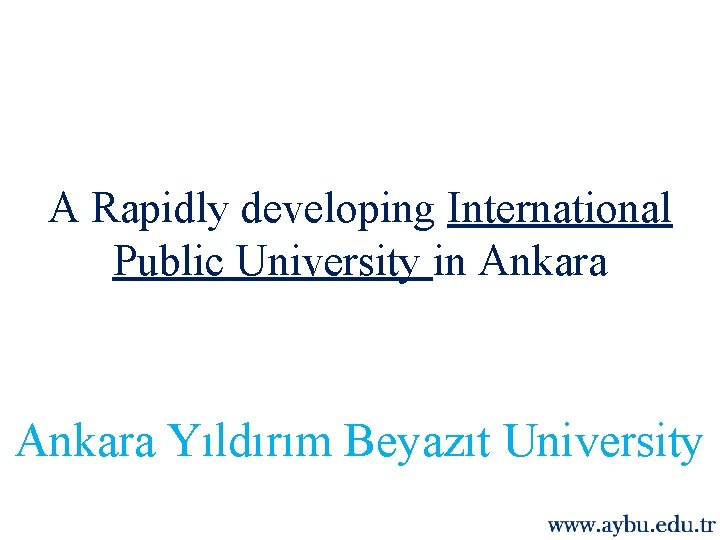 A Rapidly developing International Public University in Ankara

Ankara Yıldırım Beyazıt University

www.aybu.edu.tr